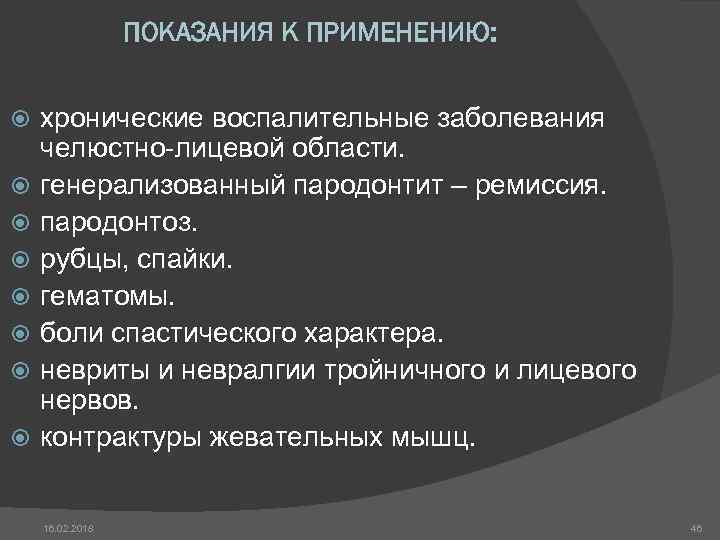 ПОКАЗАНИЯ К ПРИМЕНЕНИЮ:

хронические воспалительные заболевания челюстно-лицевой области.

генерализованный пародонтит – ремиссия.

пародонтоз.

рубцы, спайки.

гематомы.

боли спастического характера.

невриты и невралгии тройничного и лицевого нервов.

контрактуры жевательных мышц.

16.02.2018

46